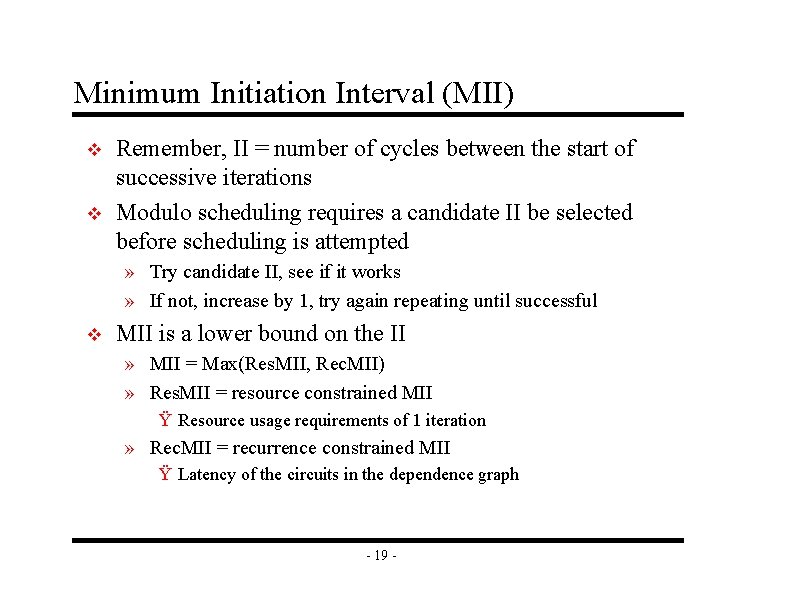 Minimum Initiation Interval (MII)

❖ Remember, II = number of cycles between the start of successive iterations

❖ Modulo scheduling requires a candidate II be selected before scheduling is attempted

» Try candidate II, see if it works

» If not, increase by 1, try again repeating until successful

❖ MII is a lower bound on the II

» MII = Max(ResMII, RecMII)

» ResMII = resource constrained MII

Ÿ Resource usage requirements of 1 iteration

» RecMII = recurrence constrained MII

Ÿ Latency of the circuits in the dependence graph

- 19 -